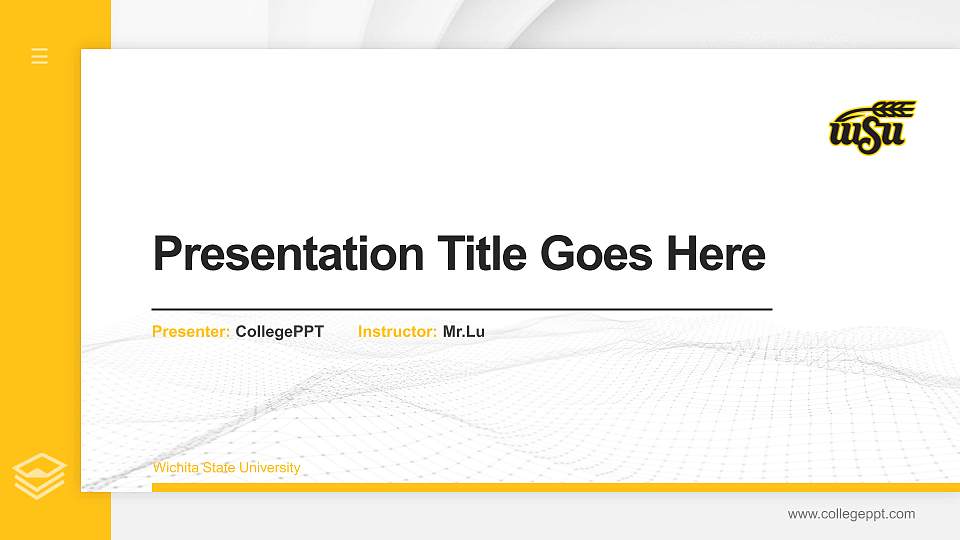 WSU

Presentation Title Goes Here

Presenter: CollegePPT Instructor: Mr.Lu

Wichita State University

www.collegeppt.com